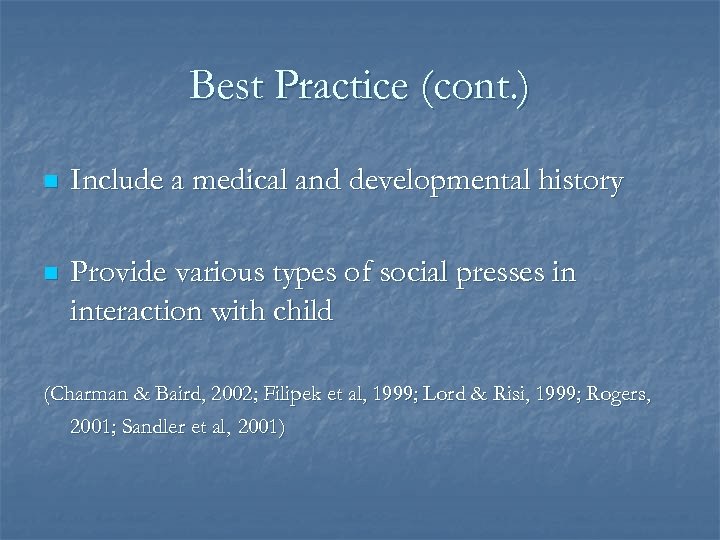 Best Practice (cont.)

Include a medical and developmental history

Provide various types of social presses in interaction with child

(Charman & Baird, 2002; Filipek et al, 1999; Lord & Risi, 1999; Rogers, 2001; Sandler et al, 2001)